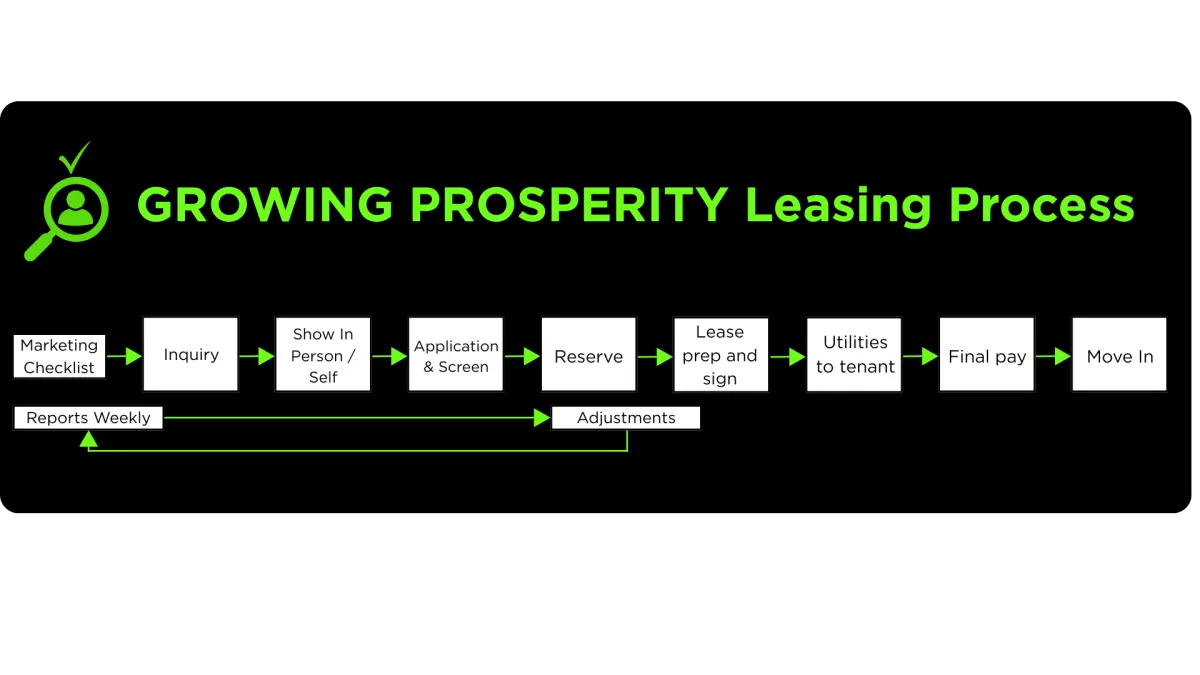 GROWING PROSPERITY Leasing Process

Marketing Checklist

Inquiry

Show In Person / Self

Application & Screen

Reserve

Lease prep and sign

Utilities to tenant

Final pay

Move In

Reports Weekly

Adjustments